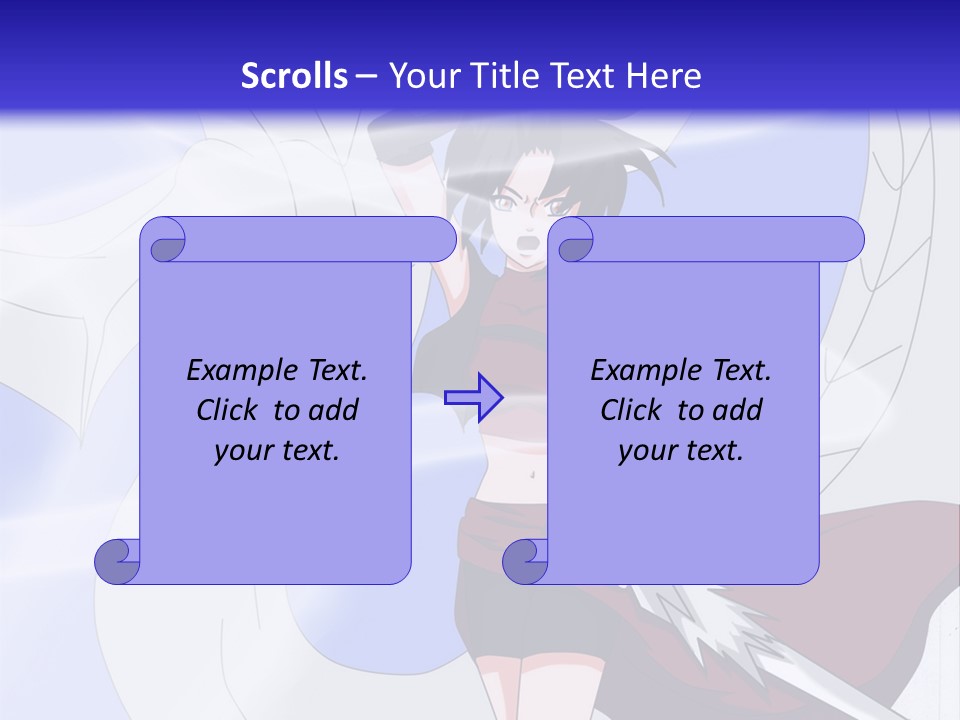 Scrolls – Your Title Text Here

Example Text. Click to add your text.

Example Text. Click to add your text.